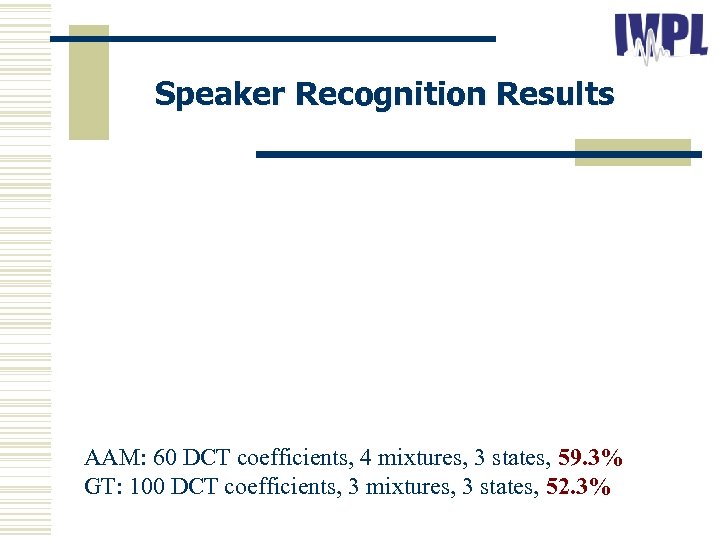 IVPL

Speaker Recognition Results

AAM: 60 DCT coefficients, 4 mixtures, 3 states, 59.3%
GT: 100 DCT coefficients, 3 mixtures, 3 states, 52.3%